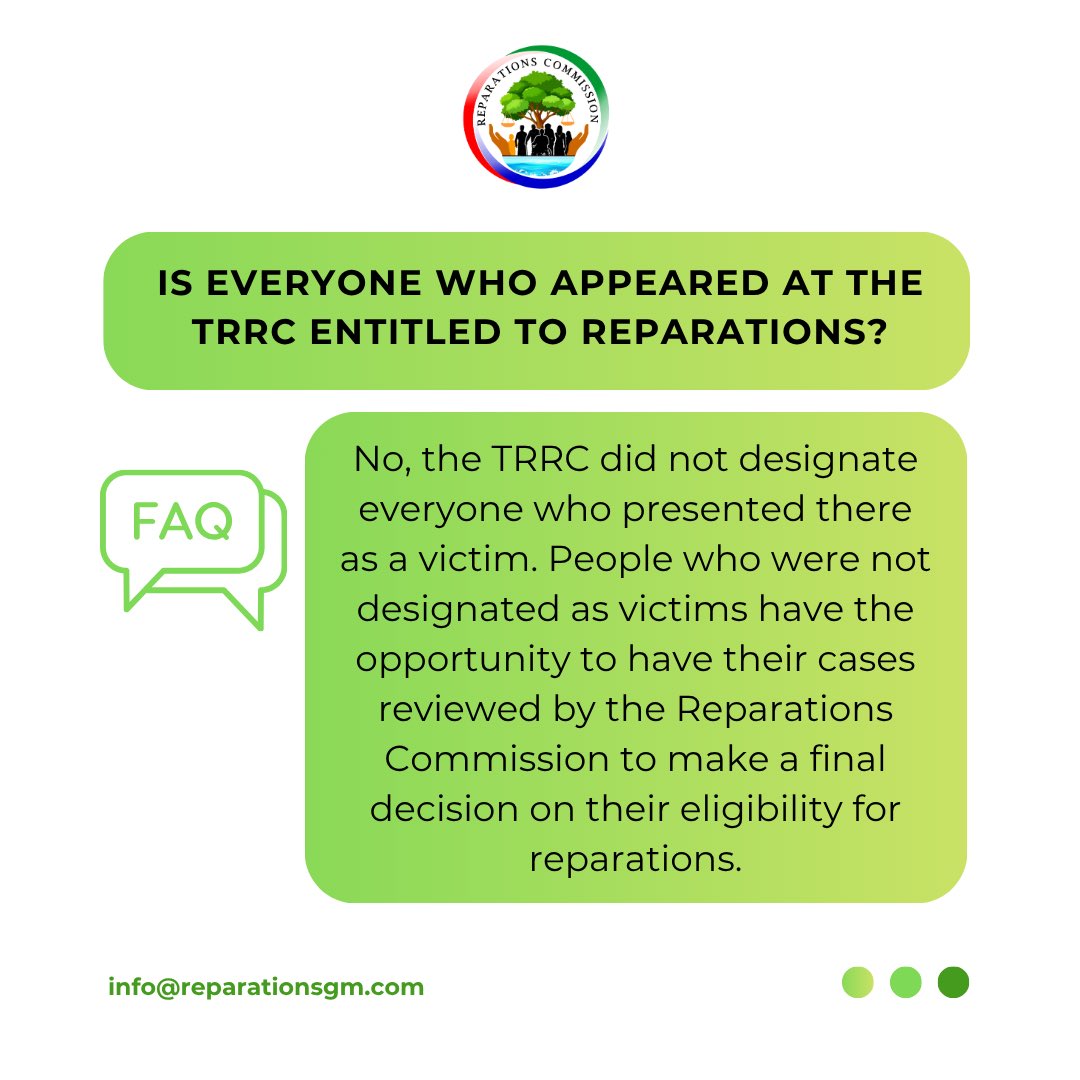 REPARATIONS COMMISSION

IS EVERYONE WHO APPEARED AT THE TRRC ENTITLED TO REPARATIONS?

FAQ

No, the TRRC did not designate everyone who presented there as a victim. People who were not designated as victims have the opportunity to have their cases reviewed by the Reparations Commission to make a final decision on their eligibility for reparations.

info@reparationsgm.com